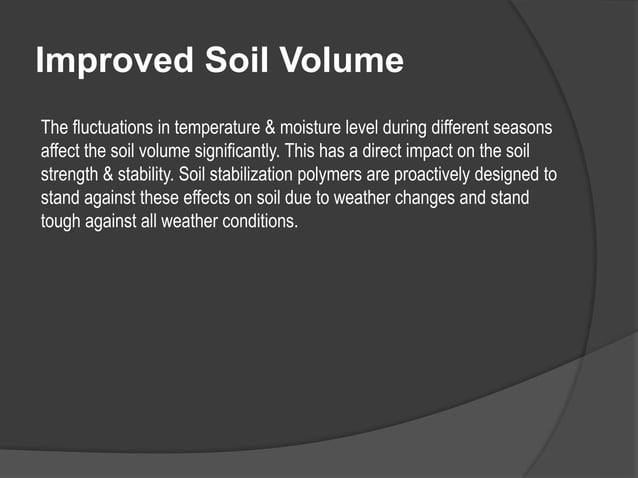 Improved Soil Volume

The fluctuations in temperature & moisture level during different seasons affect the soil volume significantly. This has a direct impact on the soil strength & stability. Soil stabilization polymers are proactively designed to stand against these effects on soil due to weather changes and stand tough against all weather conditions.